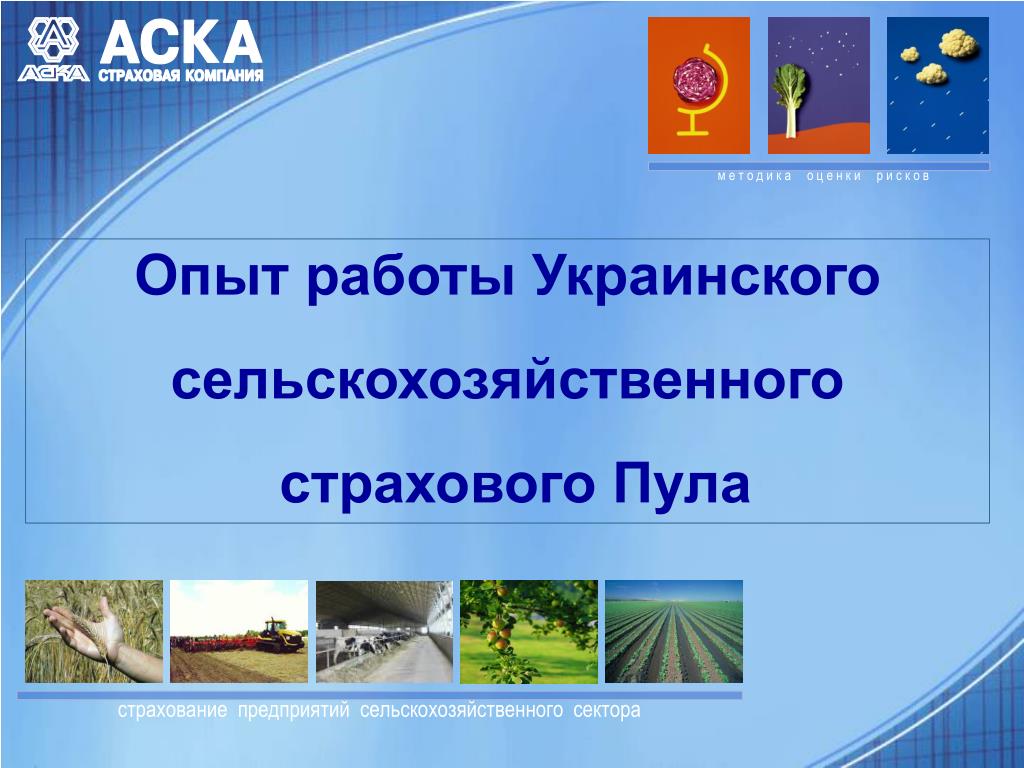 АСКА
АСКА СТРАХОВАЯ КОМПАНИЯ

методика оценки рисков

Опыт работы Украинского сельскохозяйственного страхового Пула

страхование предприятий сельскохозяйственного сектора